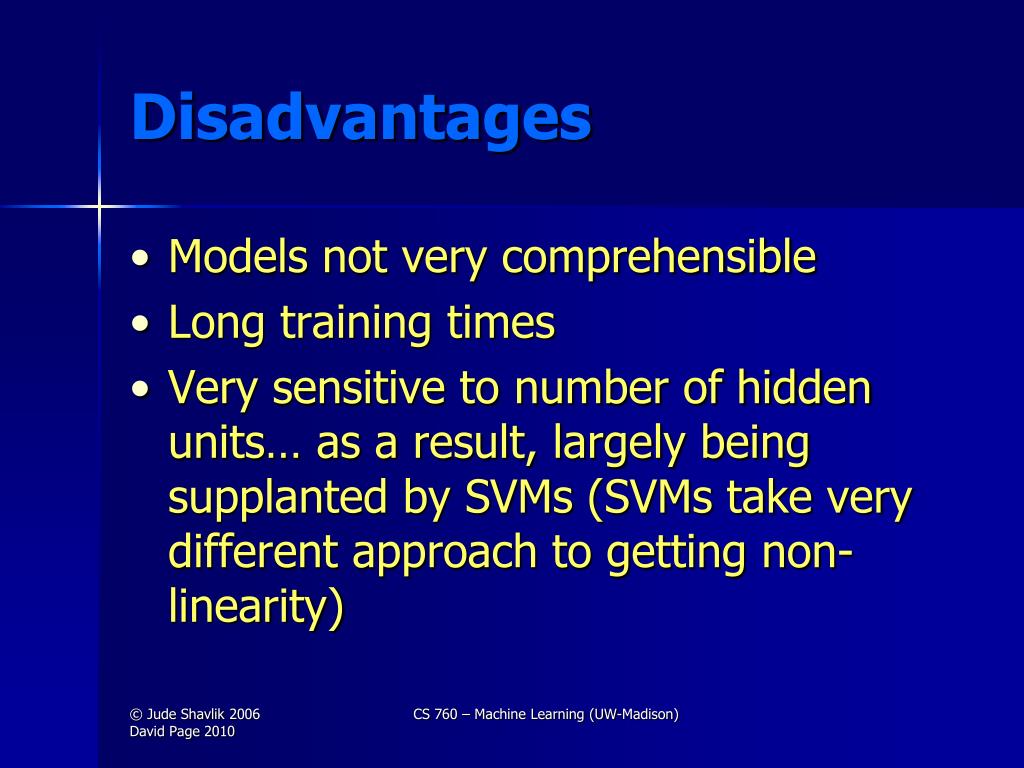 Disadvantages

• Models not very comprehensible
• Long training times
• Very sensitive to number of hidden units… as a result, largely being supplanted by SVMs (SVMs take very different approach to getting non-linearity)

© Jude Shavlik 2006
David Page 2010

CS 760 – Machine Learning (UW-Madison)